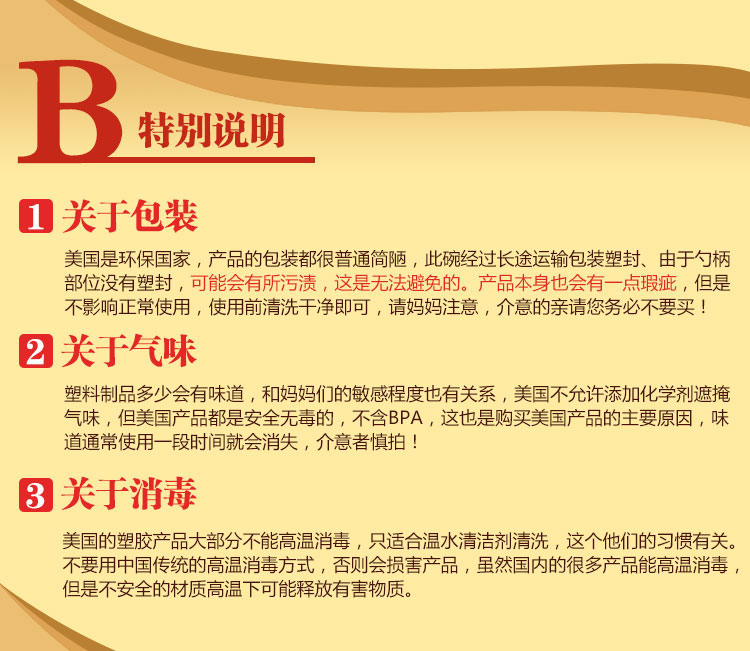 B 特别说明

1 关于包装

美国是环保国家，产品的包装都很普通简陋，此碗经过长途运输包装塑封、由于勺柄部位没有塑封，可能会有所污渍，这是无法避免的。产品本身也会有一点瑕疵，但是不影响正常使用，使用前清洗干净即可，请妈妈注意，介意的亲请您务必不要买！

2 关于气味

塑料制品多少会有味道，和妈妈们的敏感程度也有关系，美国不允许添加化学剂遮掩气味，但美国产品都是安全无毒的，不含BPA，这也是购买美国产品的主要原因，味道通常使用一段时间就会消失，介意者慎拍！

3 关于消毒

美国的塑胶产品大部分不能高温消毒，只适合温水清洁剂清洗，这个他们的习惯有关。不要用中国传统的高温消毒方式，否则会损害产品，虽然国内的很多产品能高温消毒，但是不安全的材质高温下可能释放有害物质。